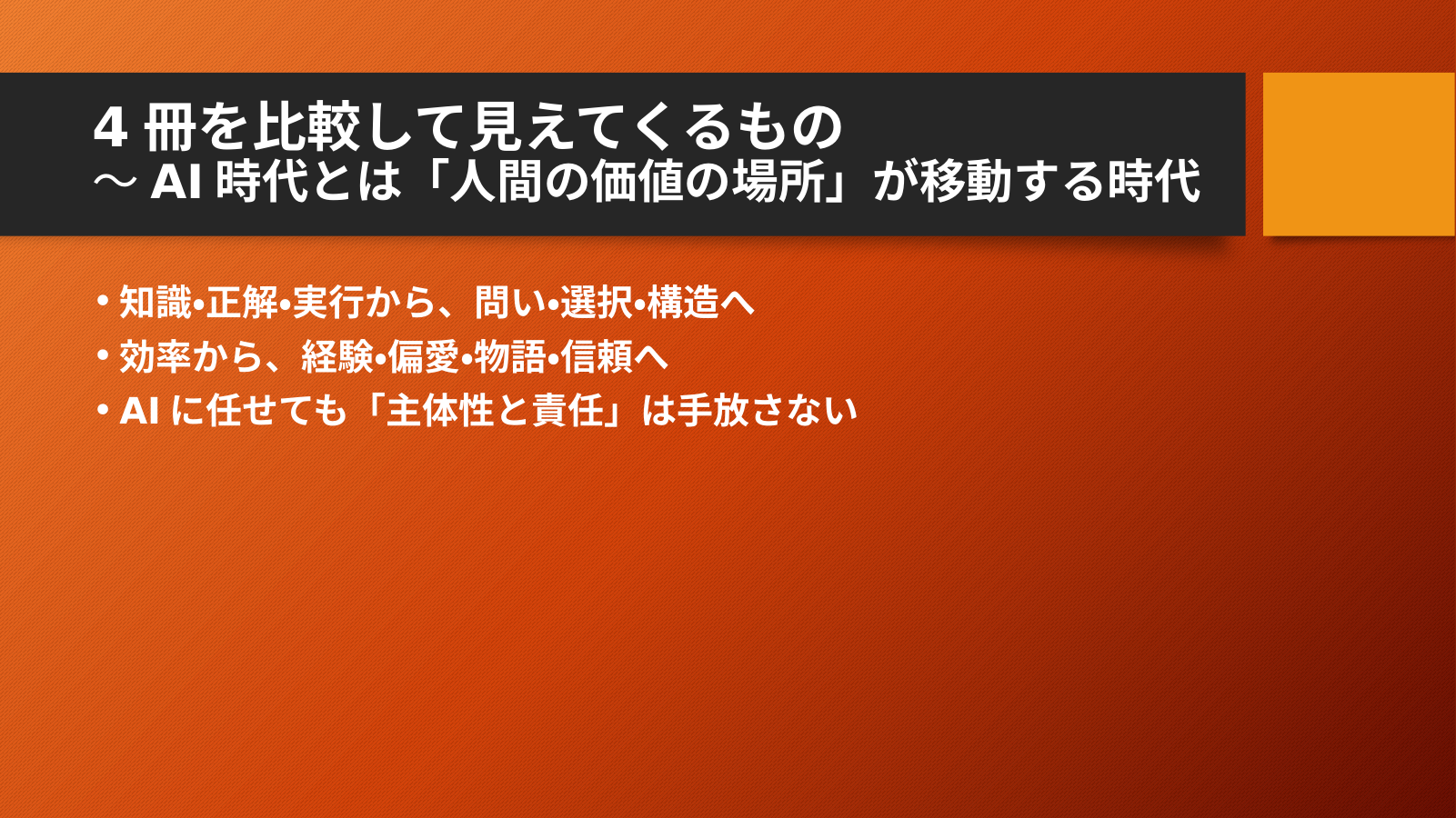 4 冊を比較して見えてくるもの
～ AI 時代とは「人間の価値の場所」が移動する時代

• 知識•正解•実行から、問い•選択•構造へ
• 効率から、経験•偏愛•物語•信頼へ
• AI に任せても「主体性と責任」は手放さない